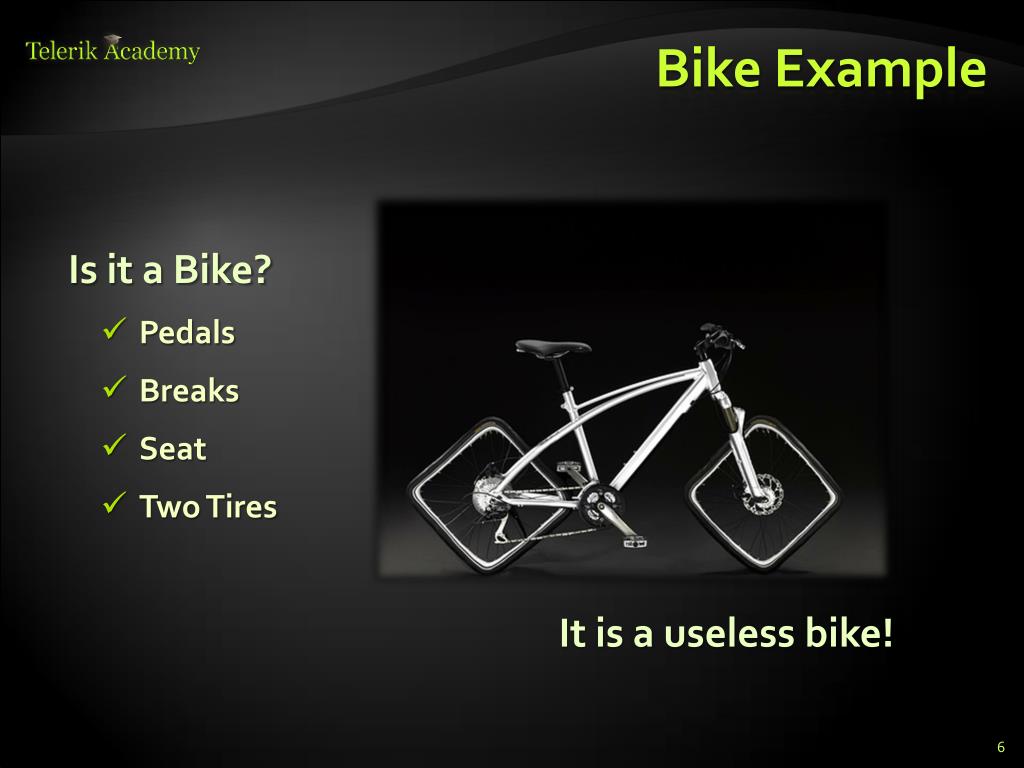 Telerik Academy

Bike Example

Is it a Bike?

✓ Pedals

✓ Breaks

✓ Seat

✓ Two Tires

It is a useless bike!

6